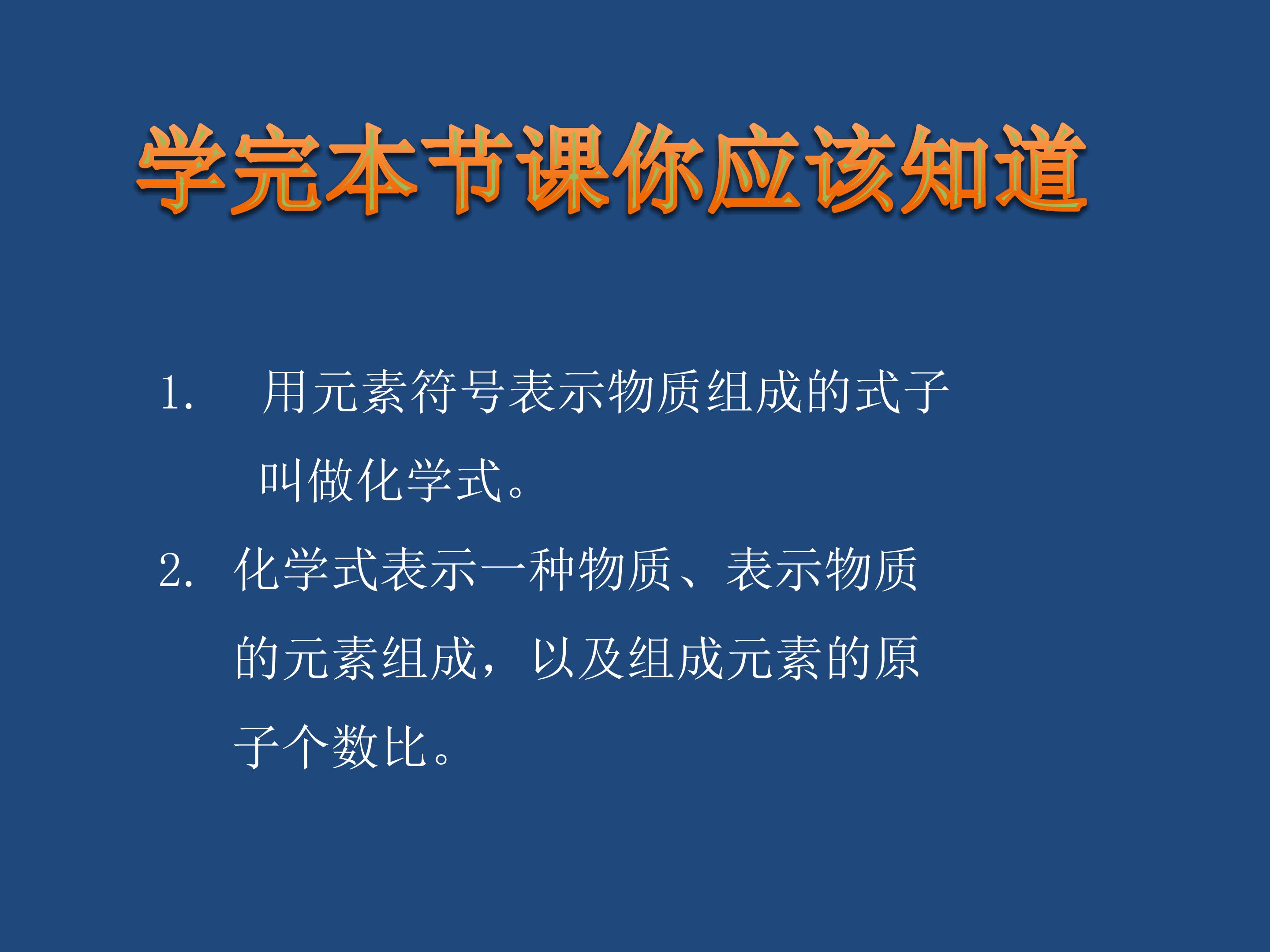 学完本节课你应该知道

1. 用元素符号表示物质组成的式子叫做化学式。

2. 化学式表示一种物质、表示物质的元素组成，以及组成元素的原子个数比。